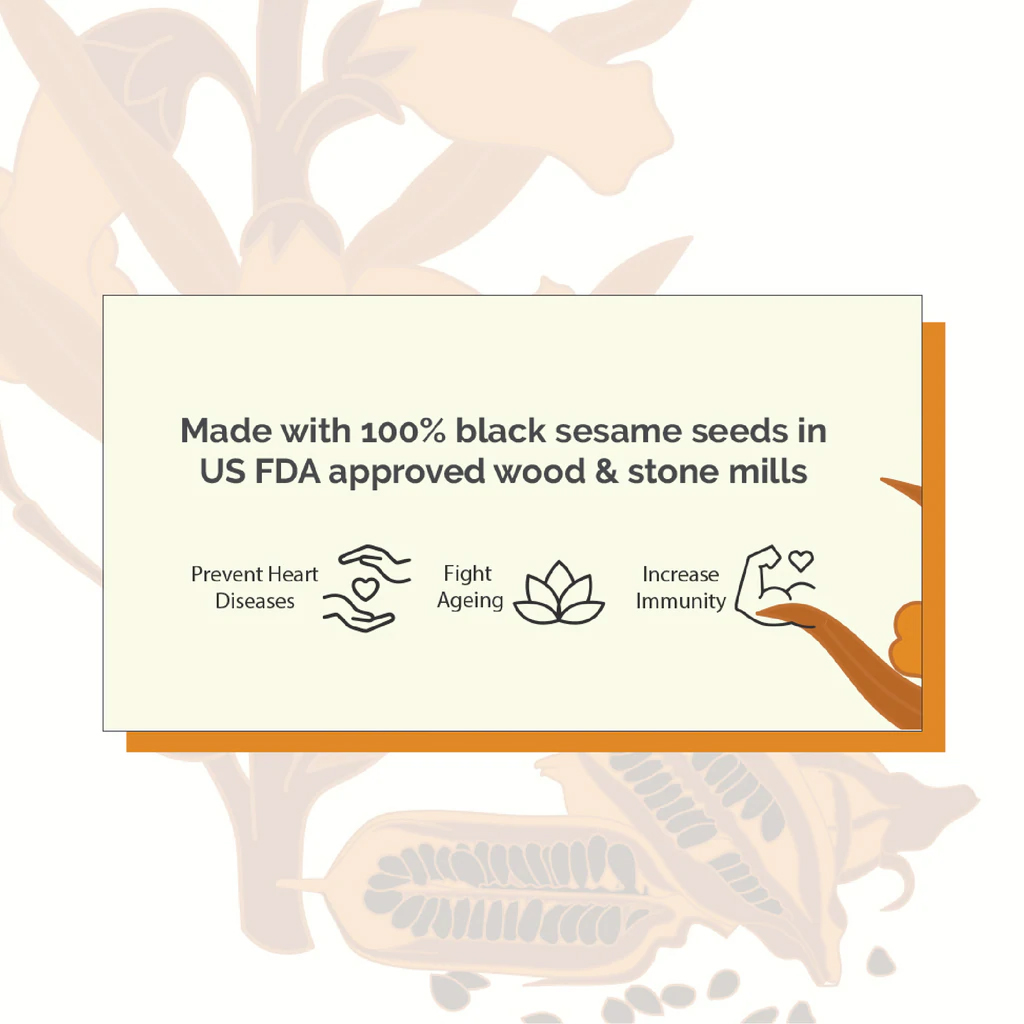 Made with 100% black sesame seeds in US FDA approved wood & stone mills

Prevent Heart Diseases

Fight Ageing

Increase Immunity